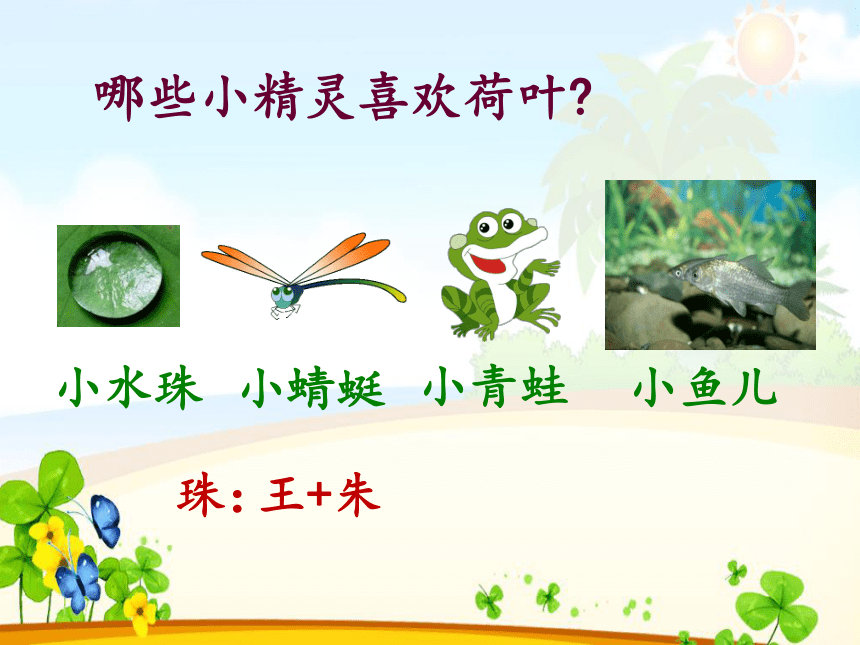 哪些小精灵喜欢荷叶?

小水珠 小蜻蜓 小青蛙 小鱼儿

珠：王+朱